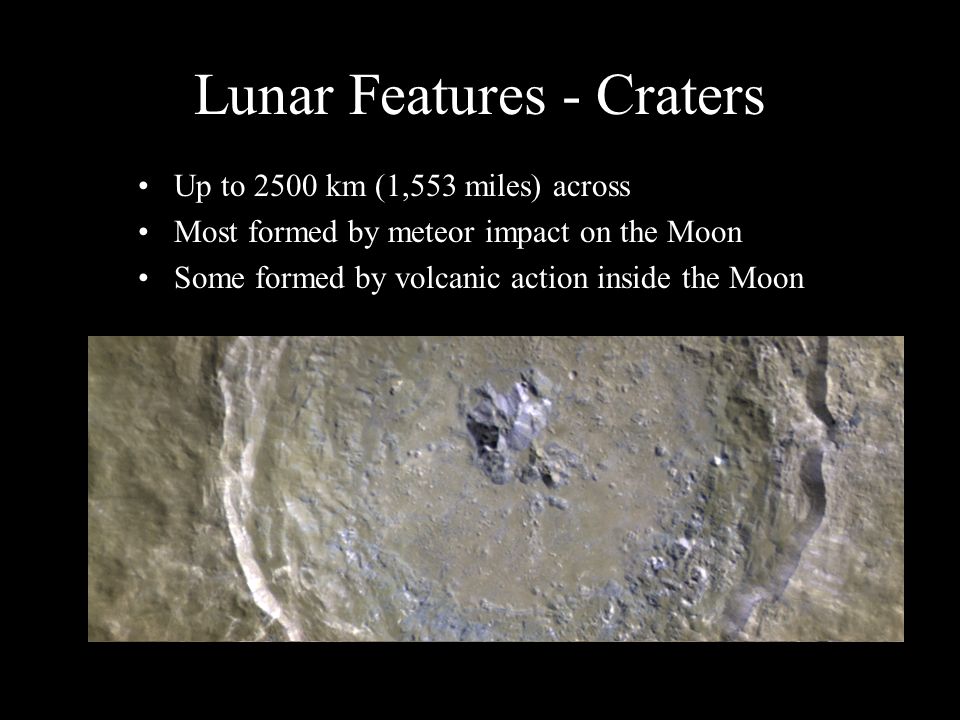 Lunar Features - Craters

• Up to 2500 km (1,553 miles) across
• Most formed by meteor impact on the Moon
• Some formed by volcanic action inside the Moon